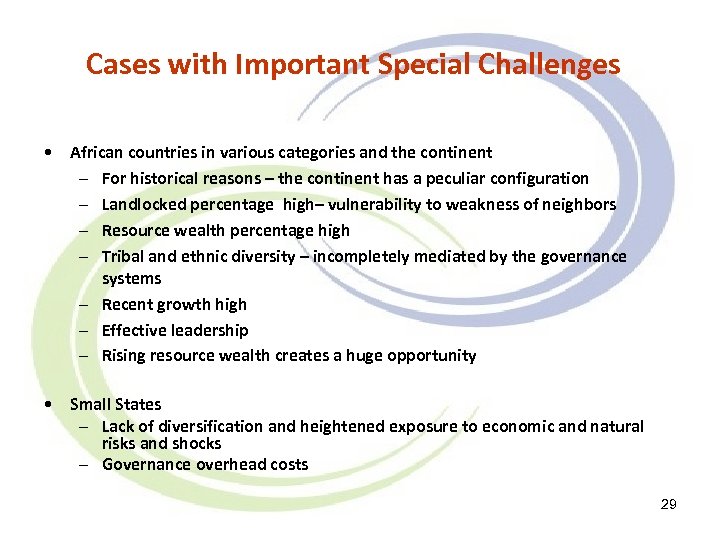 Cases with Important Special Challenges

• African countries in various categories and the continent
– For historical reasons – the continent has a peculiar configuration
– Landlocked percentage high– vulnerability to weakness of neighbors
– Resource wealth percentage high
– Tribal and ethnic diversity – incompletely mediated by the governance systems
– Recent growth high
– Effective leadership
– Rising resource wealth creates a huge opportunity

• Small States
– Lack of diversification and heightened exposure to economic and natural risks and shocks
– Governance overhead costs

29